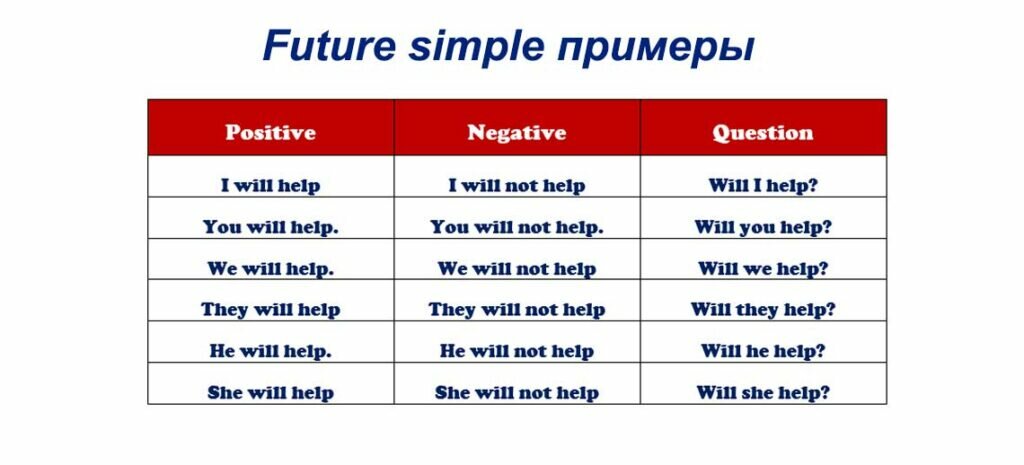 Future simple примеры

| Positive | Negative | Question |
|---|---|---|
| I will help | I will not help | Will I help? |
| You will help. | You will not help. | Will you help? |
| We will help. | We will not help | Will we help? |
| They will help | They will not help | Will they help? |
| He will help. | He will not help | Will he help? |
| She will help | She will not help | Will she help? |